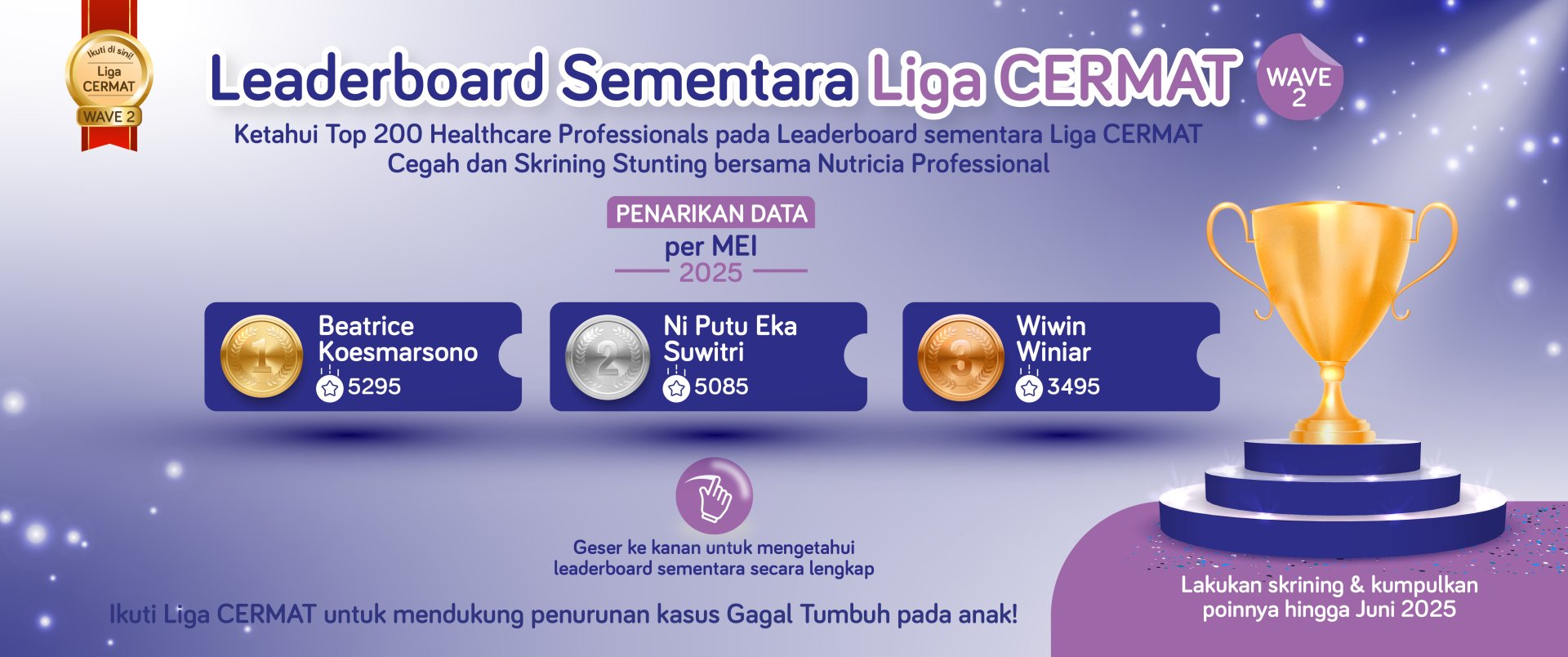 Ikuti di sini!
Liga CERMAT
WAVE 2

Leaderboard Sementara Liga CERMAT

WAVE 2

Ketahui Top 200 Healthcare Professionals pada Leaderboard sementara Liga CERMAT Cegah dan Skrining Stunting bersama Nutricia Professional

PENARIKAN DATA
per MEI
2025

1
Beatrice Koesmarsono
5295

2
Ni Putu Eka Suwitri
5085

3
Wiwin Winiar
3495

Geser ke kanan untuk mengetahui leaderboard sementara secara lengkap

Ikuti Liga CERMAT untuk mendukung penurunan kasus Gagal Tumbuh pada anak!

Lakukan skrining & kumpulkan poinnya hingga Juni 2025